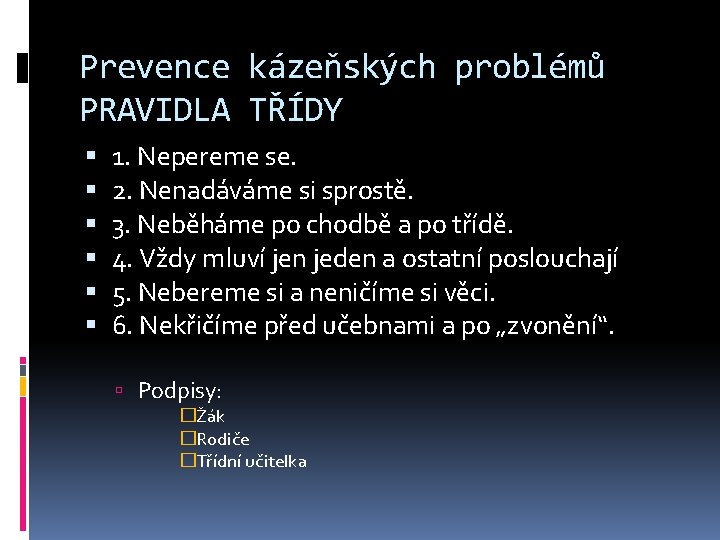 Prevence kázeňských problémů PRAVIDLA TŘÍDY

1. Nepereme se.
2. Nenadáváme si sprostě.
3. Neběháme po chodbě a po třídě.
4. Vždy mluví jen jeden a ostatní poslouchají
5. Nebereme si a neničíme si věci.
6. Nekřičíme před učebnami a po „zvonění“.

Podpisy:
Žák
Rodiče
Třídní učitelka